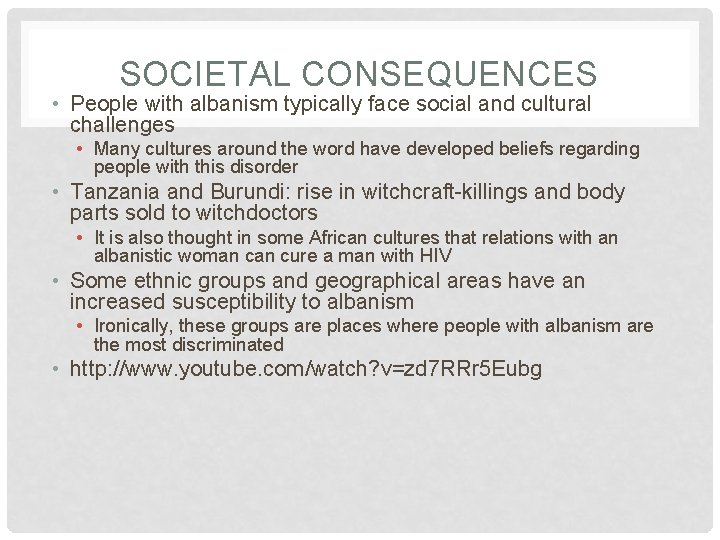 SOCIETAL CONSEQUENCES

• People with albanism typically face social and cultural challenges

• Many cultures around the word have developed beliefs regarding people with this disorder

• Tanzania and Burundi: rise in witchcraft-killings and body parts sold to witchdoctors

• It is also thought in some African cultures that relations with an albanistic woman can cure a man with HIV

• Some ethnic groups and geographical areas have an increased susceptibility to albanism

• Ironically, these groups are places where people with albanism are the most discriminated

• http://www.youtube.com/watch?v=zd7RRr5Eubg